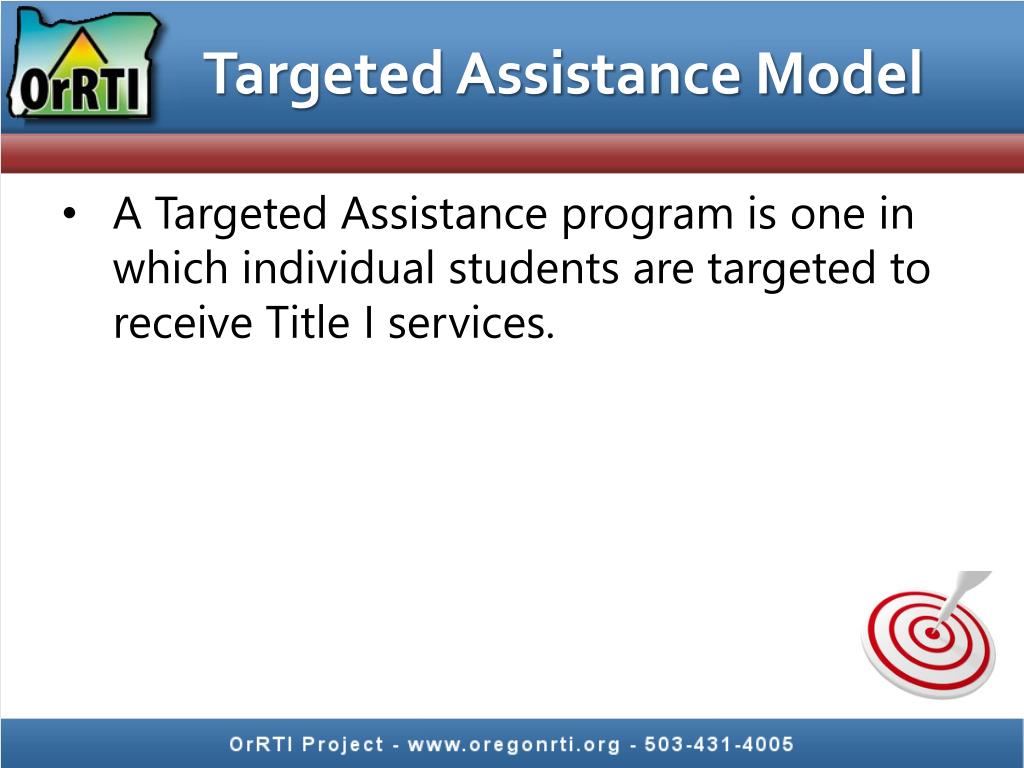 OrRTI

Targeted Assistance Model

• A Targeted Assistance program is one in which individual students are targeted to receive Title I services.

OrRTI Project - www.oregonrti.org - 503-431-4005